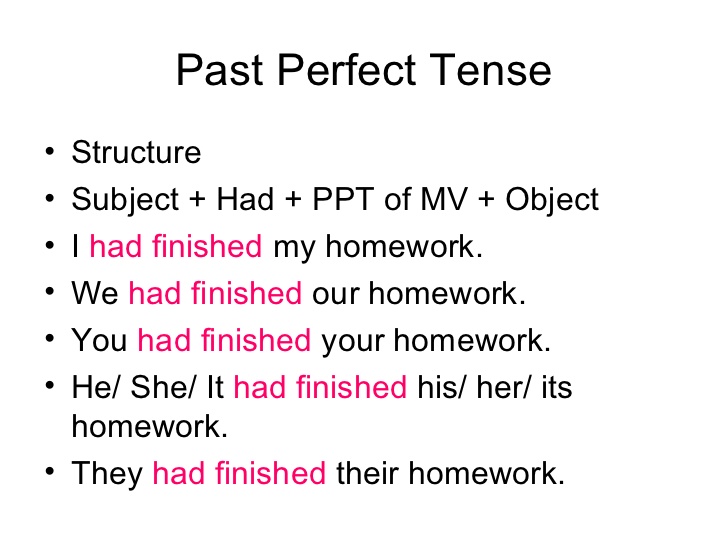 Past Perfect Tense

• Structure
• Subject + Had + PPT of MV + Object
• I had finished my homework.
• We had finished our homework.
• You had finished your homework.
• He/ She/ It had finished his/ her/ its homework.
• They had finished their homework.